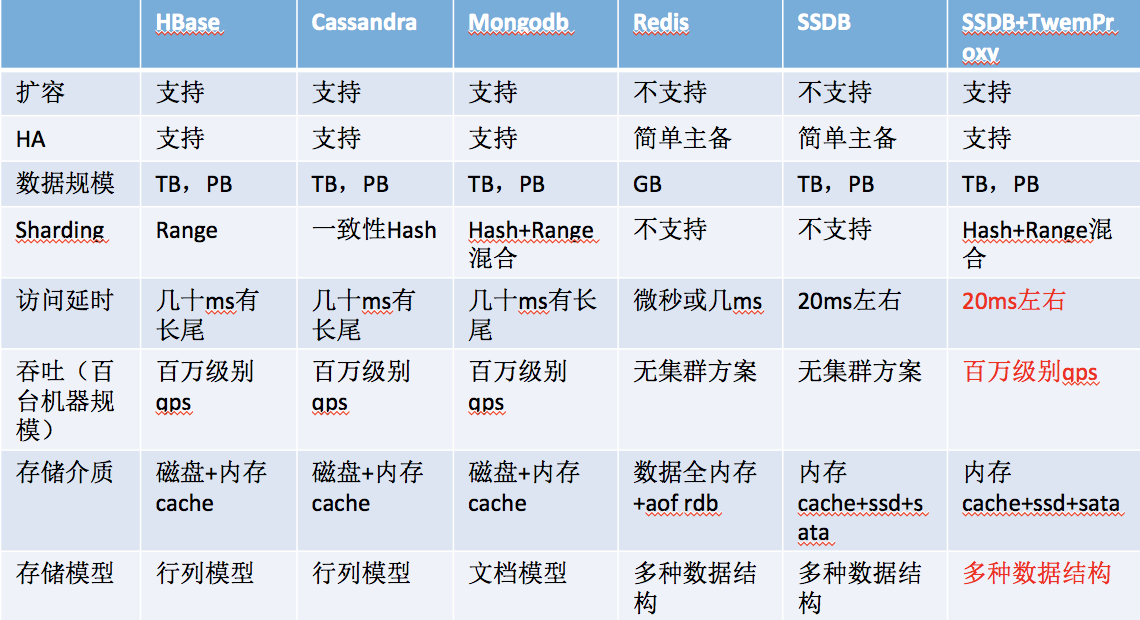 |  | HBase | Cassandra | Mongodb | Redis | SSDB | SSDB+TwemProxy |
|---|---|---|---|---|---|---|
| 扩容 | 支持 | 支持 | 支持 | 不支持 | 不支持 | 支持 |
| HA | 支持 | 支持 | 支持 | 简单主备 | 简单主备 | 支持 |
| 数据规模 | TB，PB | TB，PB | TB，PB | GB | TB，PB | TB，PB |
| Sharding | Range | 一致性Hash | Hash+Range混合 | 不支持 | 不支持 | Hash+Range混合 |
| 访问延时 | 几十ms有长尾 | 几十ms有长尾 | 几十ms有长尾 | 微秒或几ms | 20ms左右 | 20ms左右 |
| 吞吐（百台机器规模） | 百万级别qps | 百万级别qps | 百万级别qps | 无集群方案 | 无集群方案 | 百万级别qps |
| 存储介质 | 磁盘+内存cache | 磁盘+内存cache | 磁盘+内存cache | 数据全内存+aof rdb | 内存cache+ssd+sata | 内存cache+ssd+sata |
| 存储模型 | 行列模型 | 行列模型 | 文档模型 | 多种数据结构 | 多种数据结构 | 多种数据结构 |